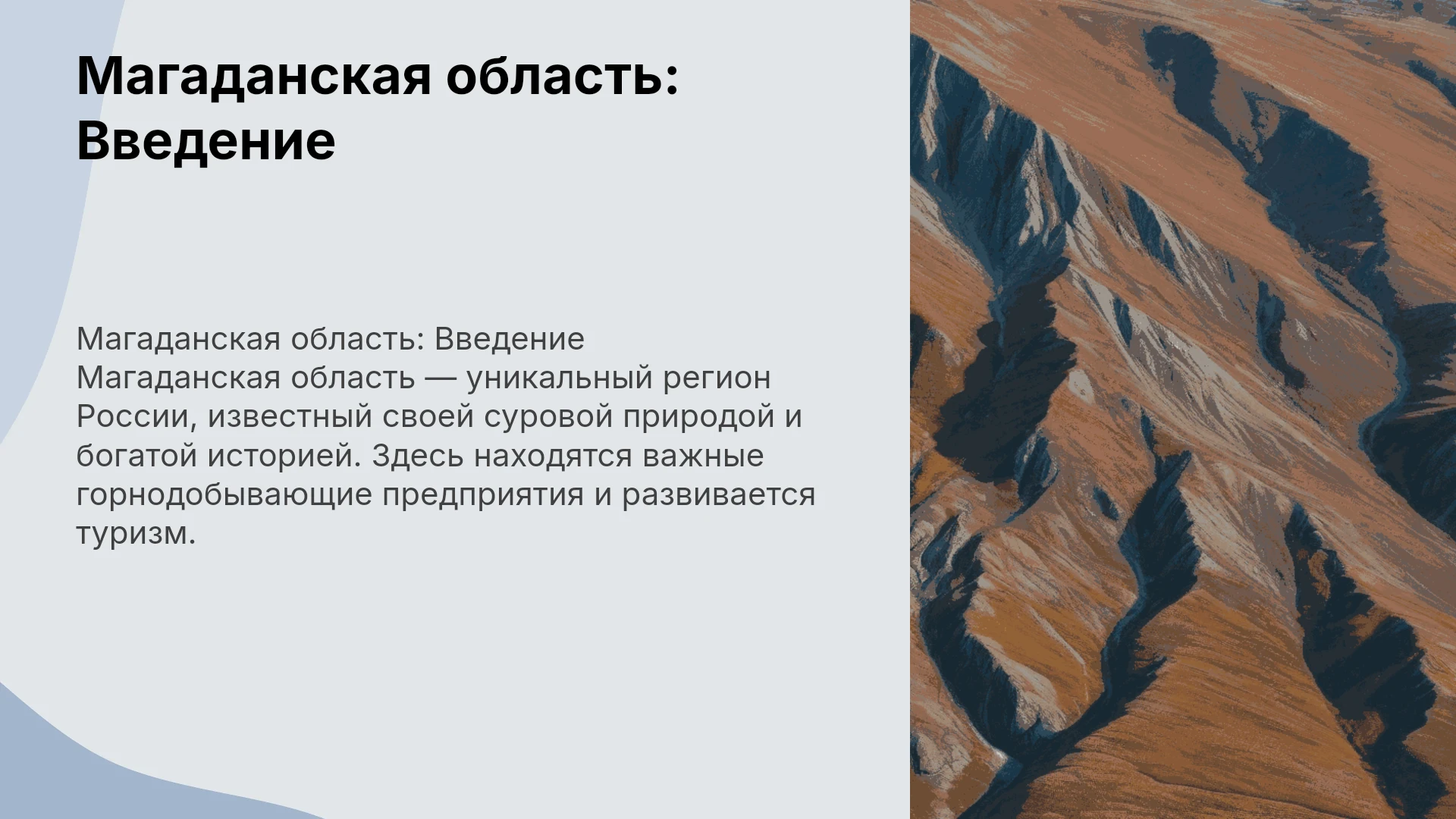 Магаданская область: Введение

Магаданская область: Введение
Магаданская область — уникальный регион России, известный своей суровой природой и богатой историей. Здесь находятся важные горнодобывающие предприятия и развивается туризм.